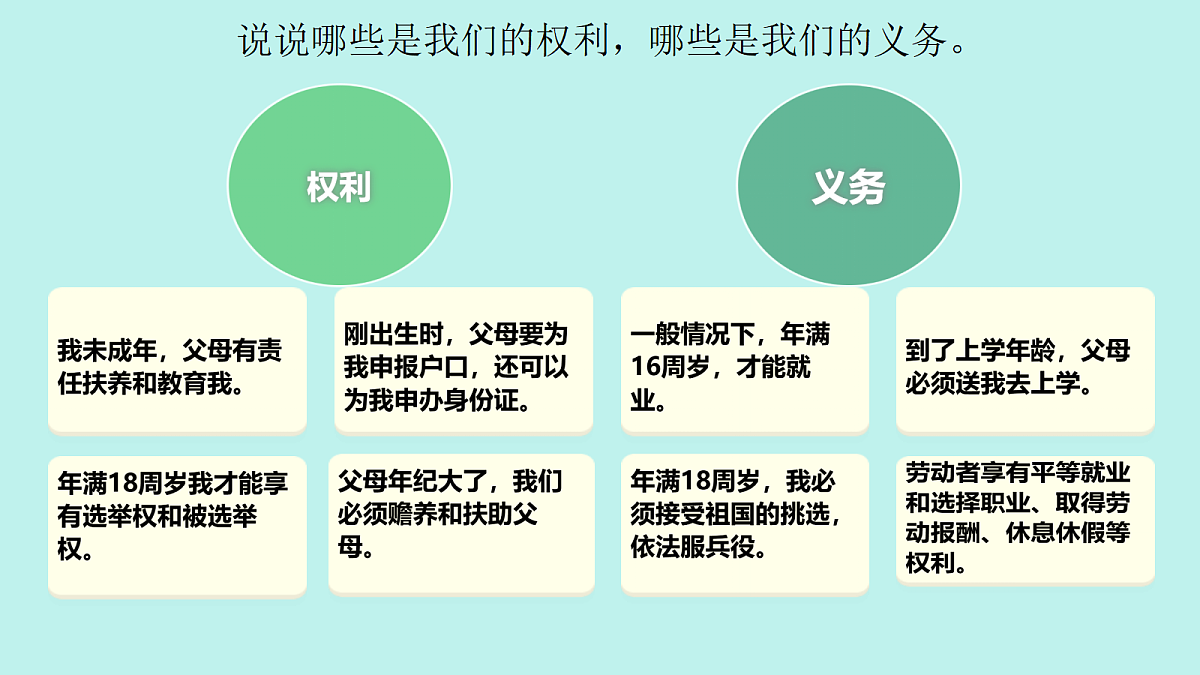 说说哪些是我们的权利，哪些是我们的义务。

权利

义务

我未成年，父母有责任扶养和教育我。

刚出生时，父母要为我申报户口，还可以为我申办身份证。

一般情况下，年满16周岁，才能就业。

到了上学年龄，父母必须送我去上学。

年满18周岁我才能享有选举权和被选举权。

父母年纪大了，我们必须赡养和扶助父母。

年满18周岁，我必须接受祖国的挑选，依法服兵役。

劳动者享有平等就业和选择职业、取得劳动报酬、休息休假等权利。